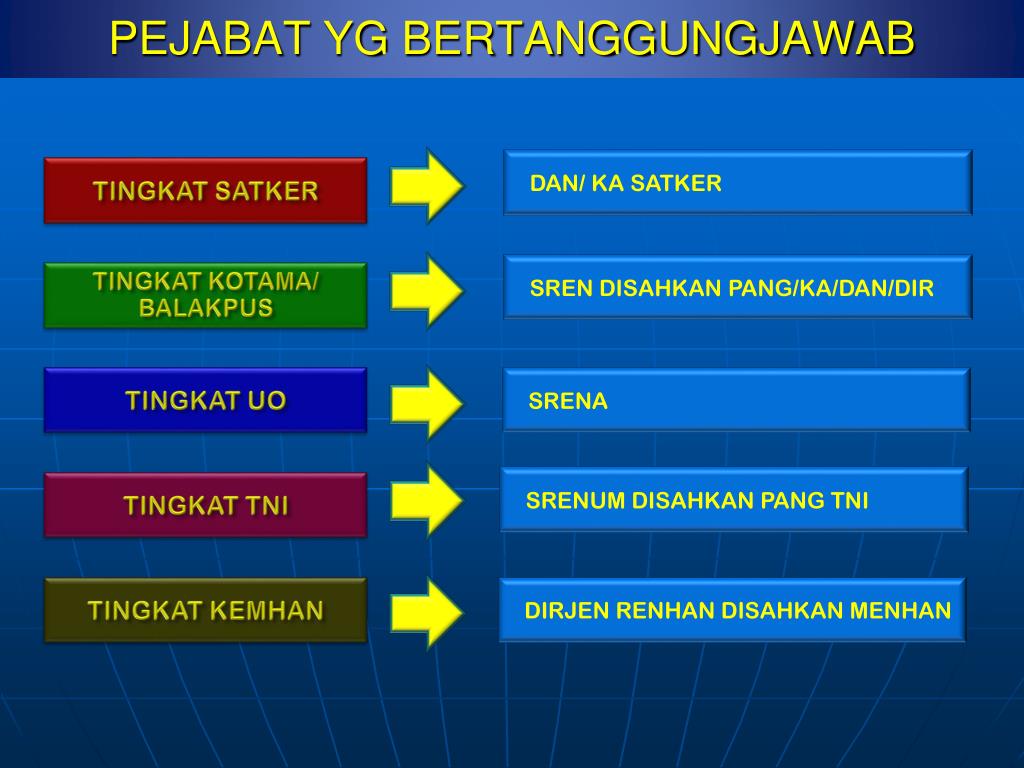 PEJABAT YG BERTANGGUNGJAWAB

TINGKAT SATKER

DAN/ KA SATKER

TINGKAT KOTAMA/ BALAKPUS

SREN DISAHKAN PANG/KA/DAN/DIR

TINGKAT UO

SRENA

TINGKAT TNI

SRENUM DISAHKAN PANG TNI

TINGKAT KEMHAN

DIRJEN RENHAN DISAHKAN MENHAN